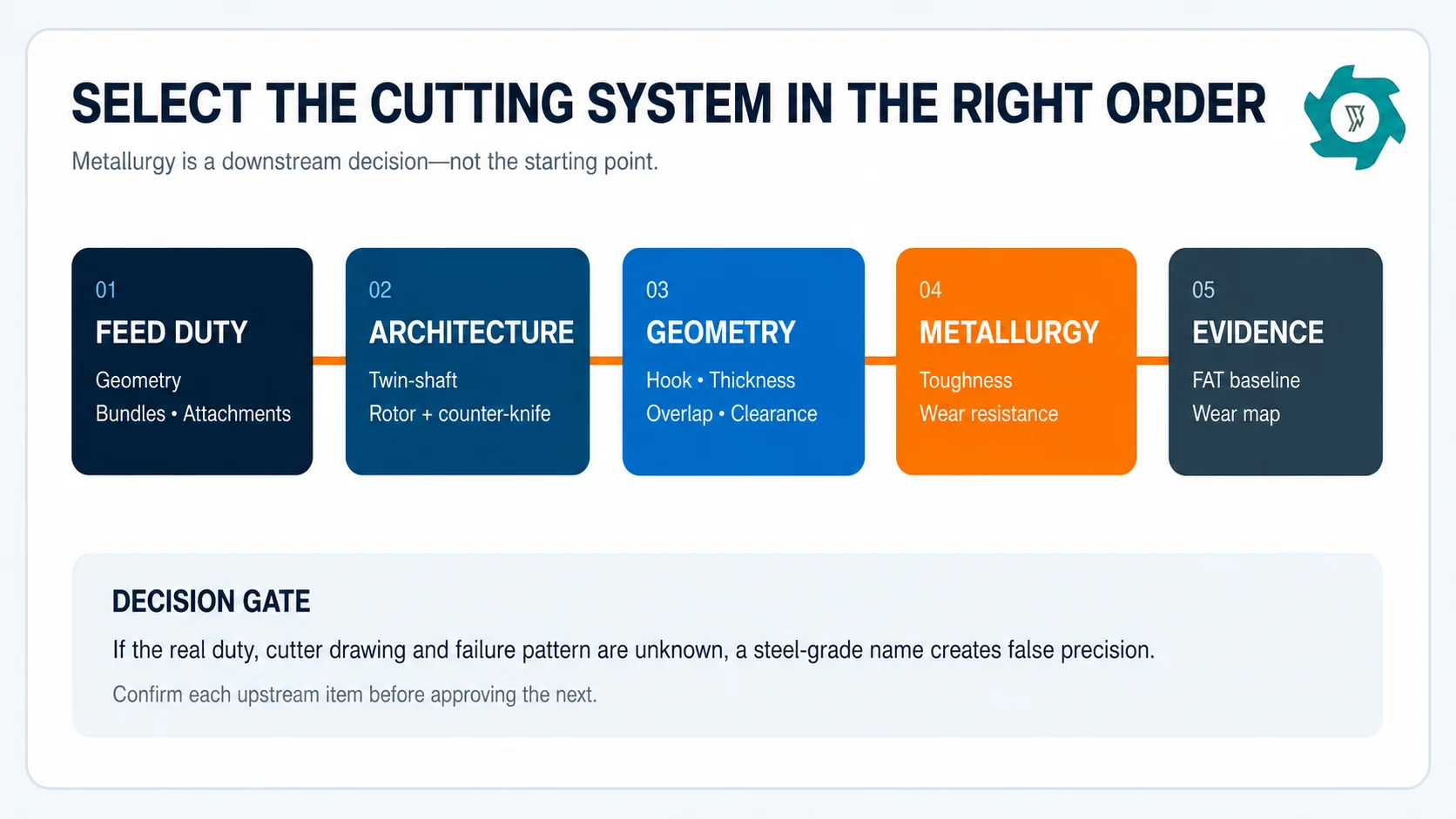 SELECT THE CUTTING SYSTEM IN THE RIGHT ORDER

Metallurgy is a downstream decision—not the starting point.

01
FEED DUTY
Geometry
Bundles • Attachments

02
ARCHITECTURE
Twin-shaft
Rotor + counter-knife

03
GEOMETRY
Hook • Thickness
Overlap • Clearance

04
METALLURGY
Toughness
Wear resistance

05
EVIDENCE
FAT baseline
Wear map

DECISION GATE

If the real duty, cutter drawing and failure pattern are unknown, a steel-grade name creates false precision.

Confirm each upstream item before approving the next.